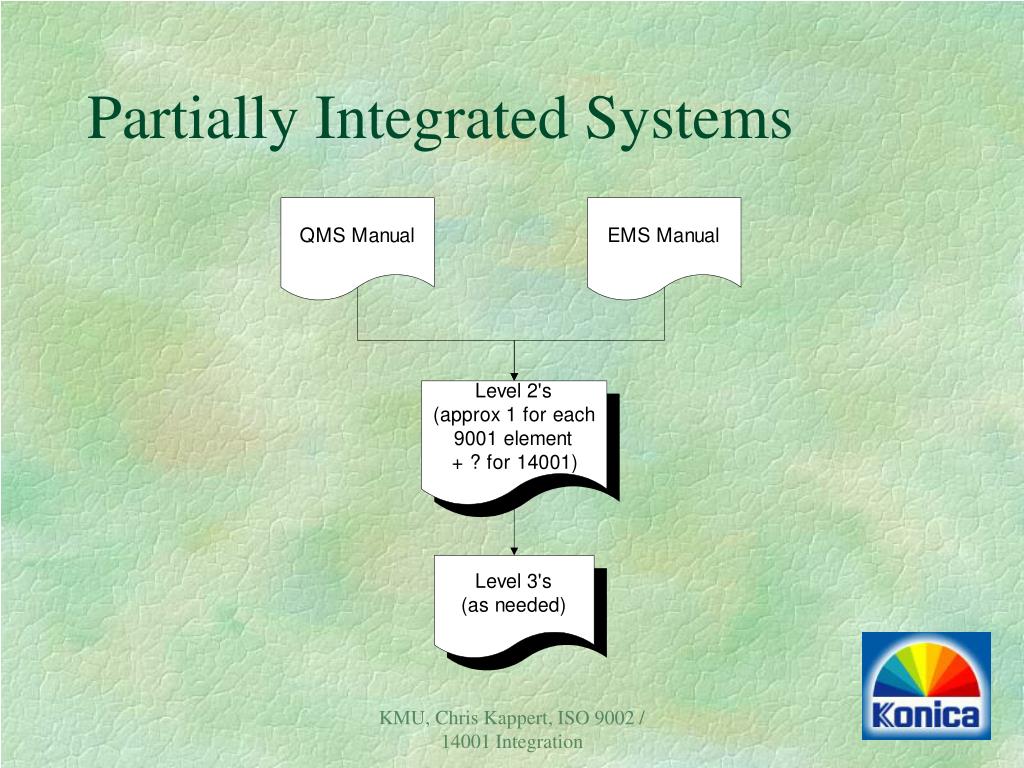 Partially Integrated Systems

QMS Manual

EMS Manual

Level 2's
(approx 1 for each
9001 element
+ ? for 14001)

Level 3's
(as needed)

Konica

KMU, Chris Kappert, ISO 9002 / 14001 Integration